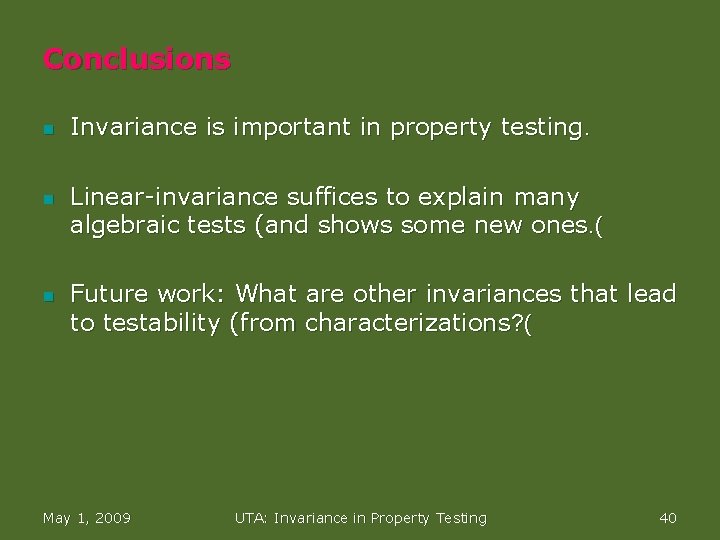 Conclusions

Invariance is important in property testing.

Linear-invariance suffices to explain many algebraic tests (and shows some new ones.(

Future work: What are other invariances that lead to testability (from characterizations?(

May 1, 2009

UTA: Invariance in Property Testing

40